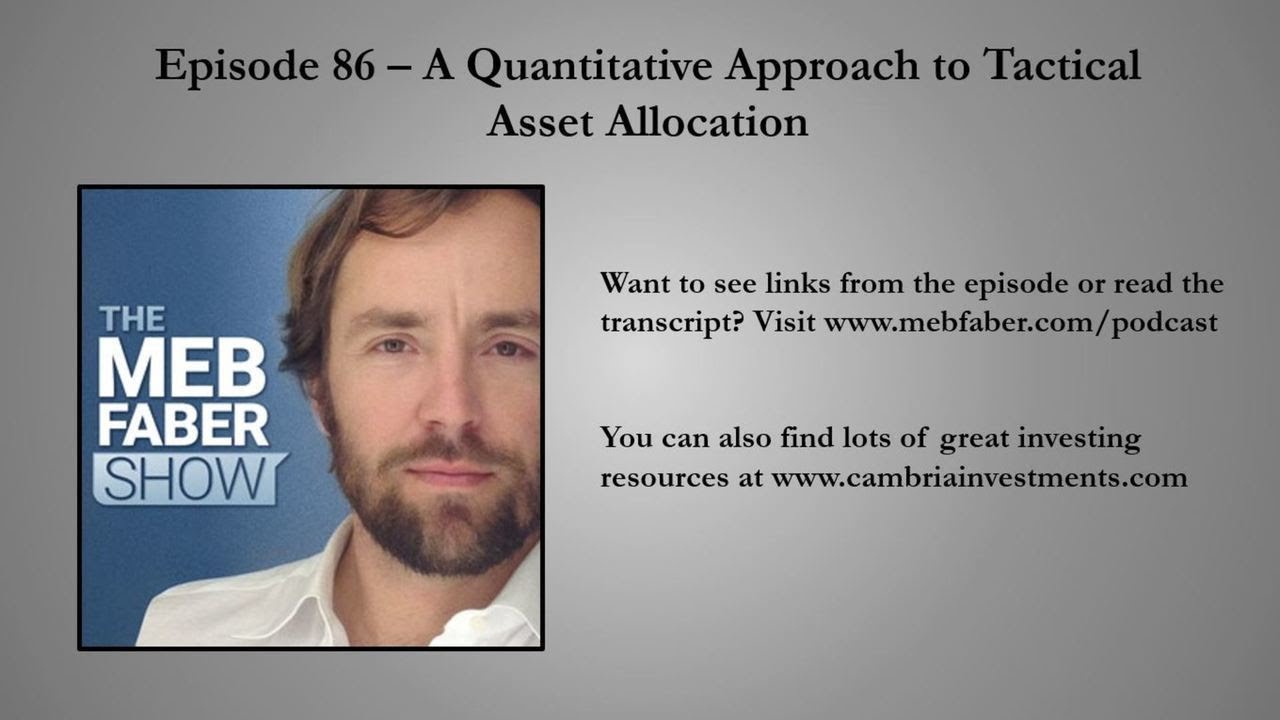 Episode 86 – A Quantitative Approach to Tactical Asset Allocation

THE MEB FABER SHOW

Want to see links from the episode or read the transcript? Visit www.mebfaber.com/podcast

You can also find lots of great investing resources at www.cambriainvestments.com